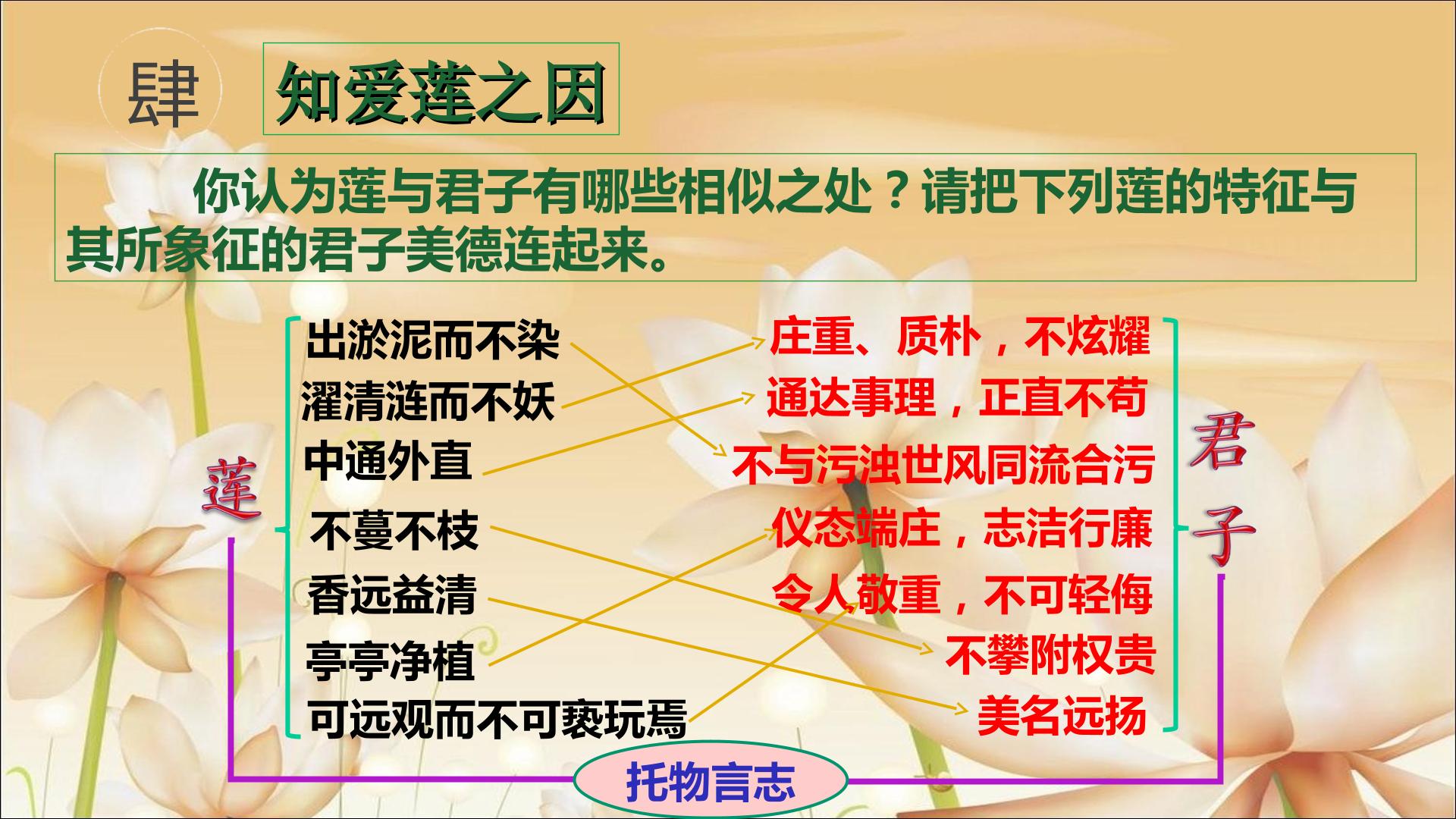 肆 知爱莲之因

你认为莲与君子有哪些相似之处？请把下列莲的特征与其所象征的君子美德连起来。

莲

出淤泥而不染
濯清涟而不妖
中通外直
不蔓不枝
香远益清
亭亭净植
可远观而不可亵玩焉

庄重、质朴，不炫耀
通达事理，正直不苟
不与污浊世风同流合污
仪态端庄，志洁行廉
令人敬重，不可轻侮
不攀附权贵
美名远扬

君子

托物言志